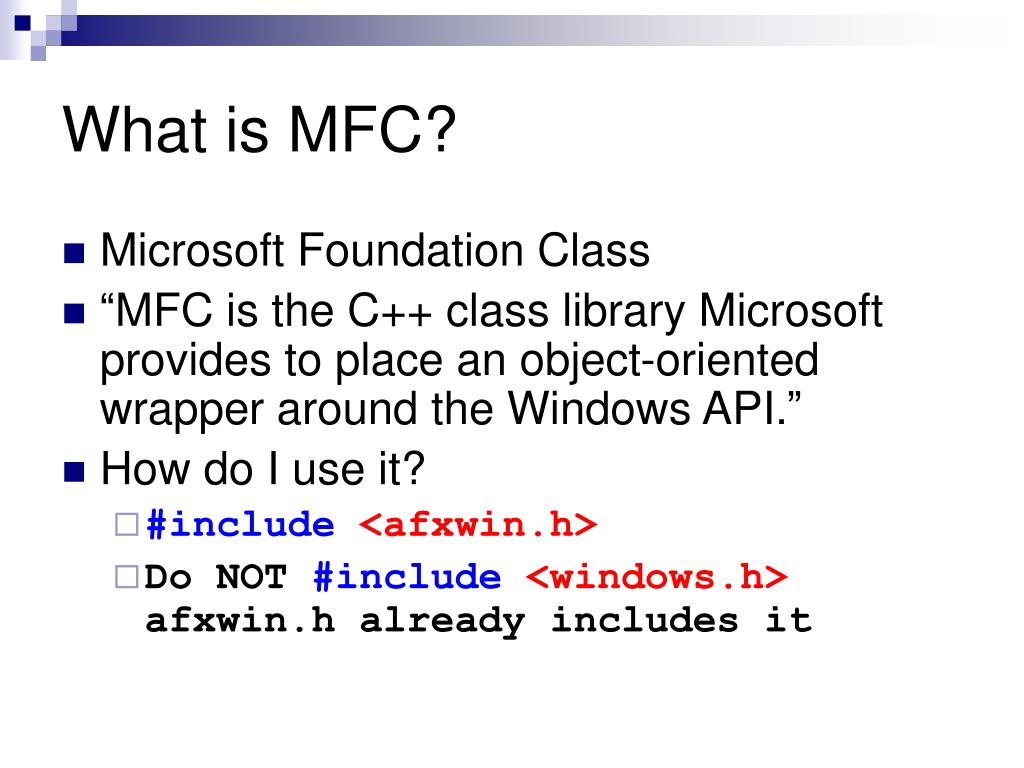 What is MFC?

Microsoft Foundation Class

“MFC is the C++ class library Microsoft provides to place an object-oriented wrapper around the Windows API.”

How do I use it?

#include <afxwin.h>

Do NOT #include <windows.h> afxwin.h already includes it